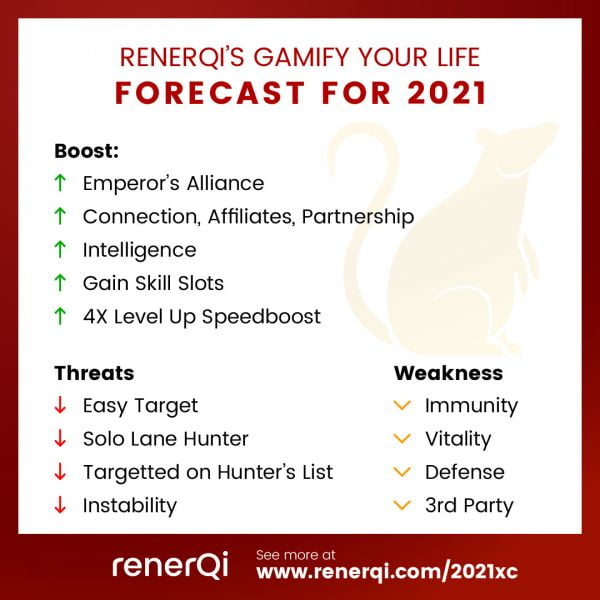 RENERQI'S GAMIFY YOUR LIFE
FORECAST FOR 2021

Boost:
↑ Emperor's Alliance
↑ Connection, Affiliates, Partnership
↑ Intelligence
↑ Gain Skill Slots
↑ 4X Level Up Speedboost

Threats
↓ Easy Target
↓ Solo Lane Hunter
↓ Targetted on Hunter's List
↓ Instability

Weakness
Immunity
Vitality
Defense
3rd Party

renerQi
See more at
www.renerqi.com/2021xc